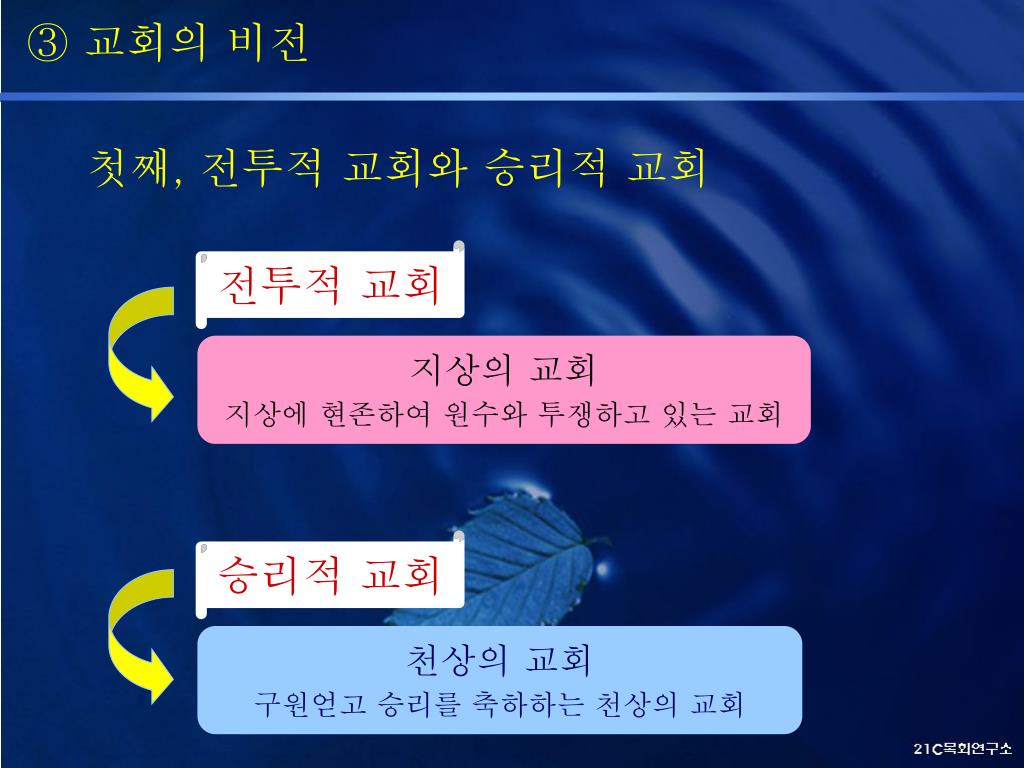 ③ 교회의 비전

첫째, 전투적 교회와 승리적 교회

전투적 교회

지상의 교회
지상에 현존하여 원수와 투쟁하고 있는 교회

승리적 교회

천상의 교회
구원얻고 승리를 축하하는 천상의 교회

21C목회연구소